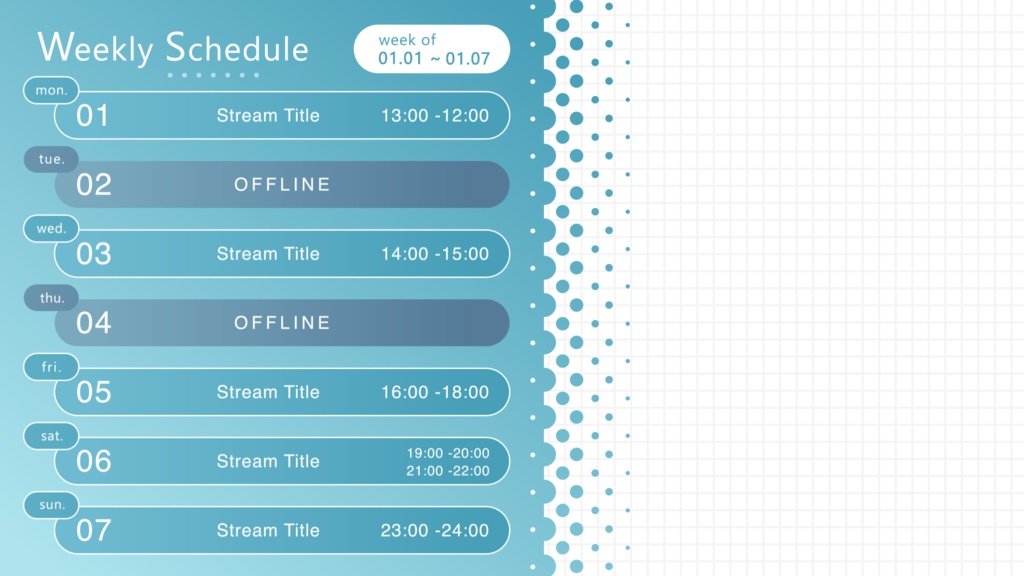 Weekly Schedule

week of
01.01 ~ 01.07

mon.
01 Stream Title 13:00 -12:00

tue.
02 OFFLINE

wed.
03 Stream Title 14:00 -15:00

thu.
04 OFFLINE

fri.
05 Stream Title 16:00 -18:00

sat.
06 Stream Title 19:00 -20:00
21:00 -22:00

sun.
07 Stream Title 23:00 -24:00